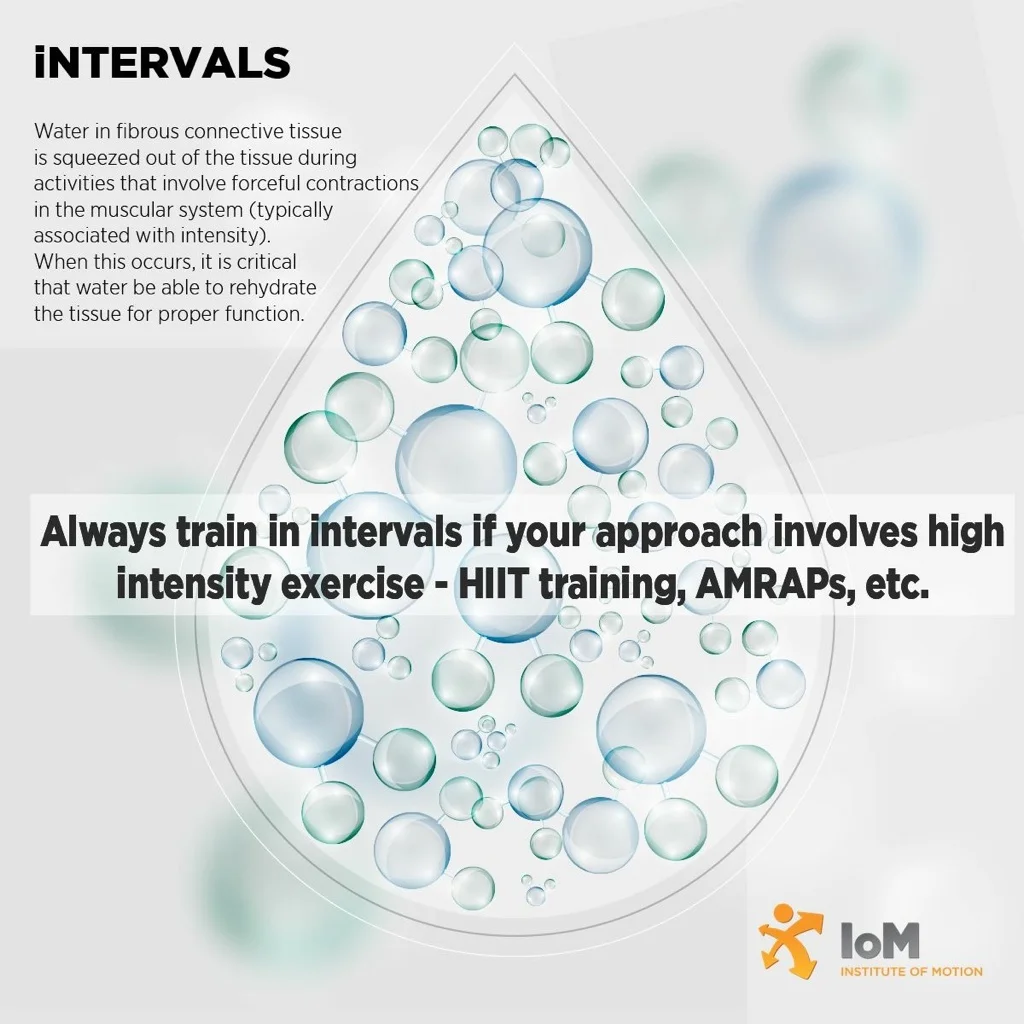 iNTERVALS

Water in fibrous connective tissue is squeezed out of the tissue during activities that involve forceful contractions in the muscular system (typically associated with intensity). When this occurs, it is critical that water be able to rehydrate the tissue for proper function.

Always train in intervals if your approach involves high intensity exercise - HIIT training, AMRAPs, etc.

IoM
INSTITUTE OF MOTION